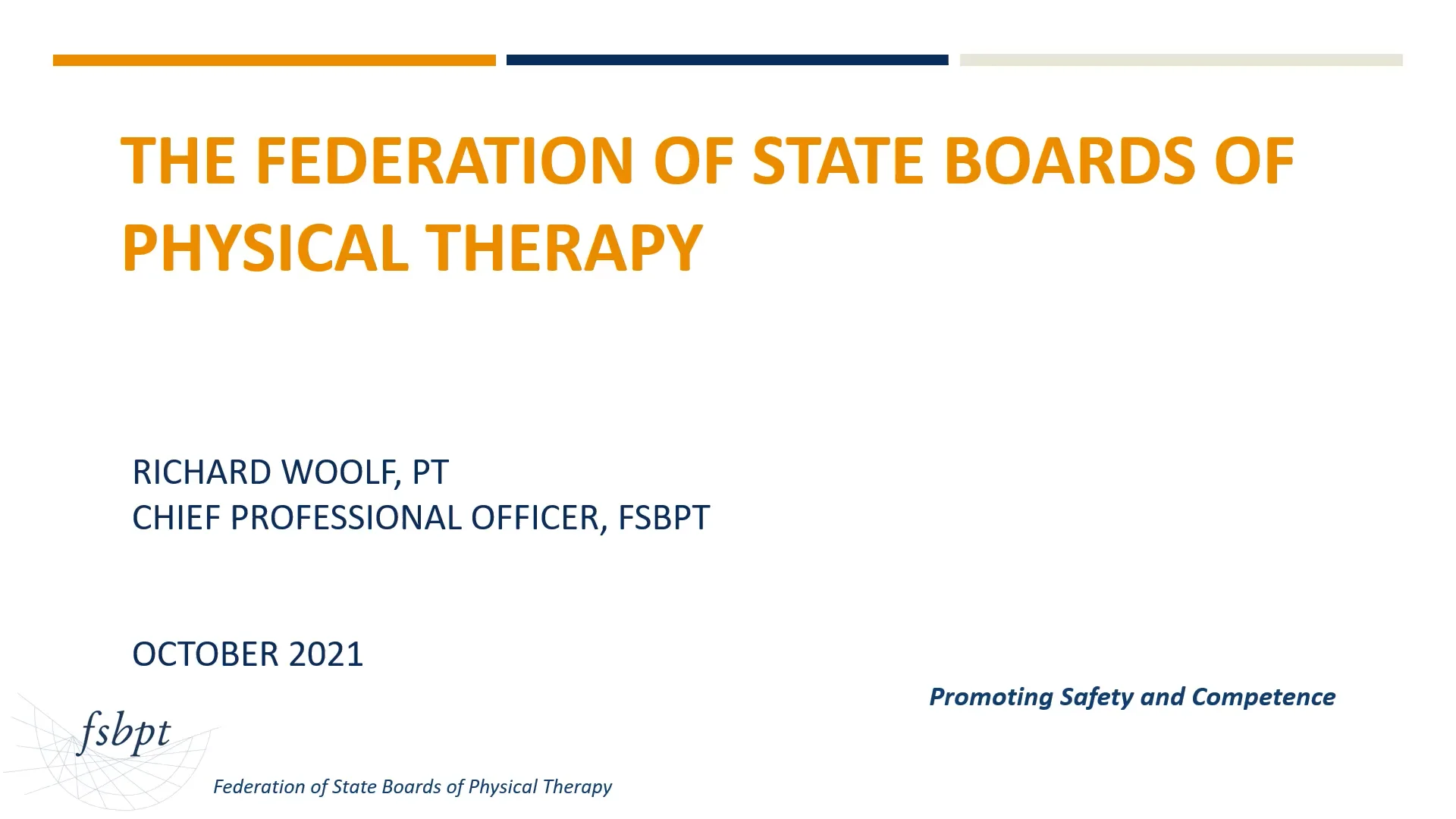 THE FEDERATION OF STATE BOARDS OF PHYSICAL THERAPY

RICHARD WOOLF, PT
CHIEF PROFESSIONAL OFFICER, FSBPT

OCTOBER 2021

Promoting Safety and Competence

fsbpt

Federation of State Boards of Physical Therapy